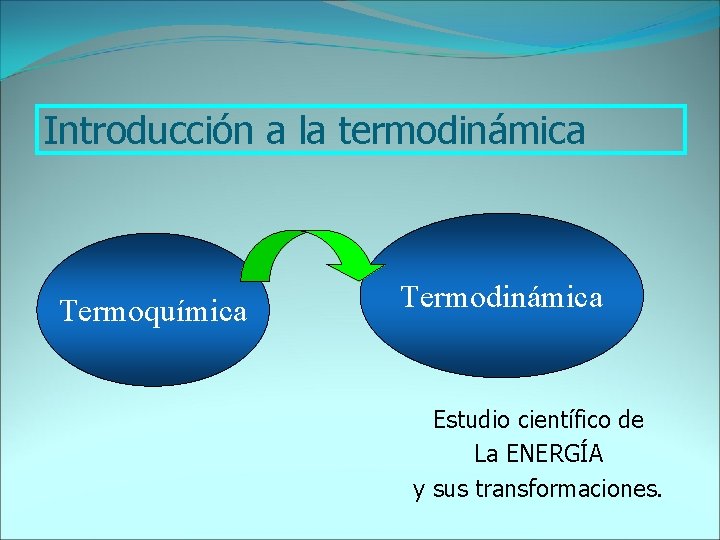 Introducción a la termodinámica

Termoquímica

Termodinámica

Estudio científico de
La ENERGÍA
y sus transformaciones.